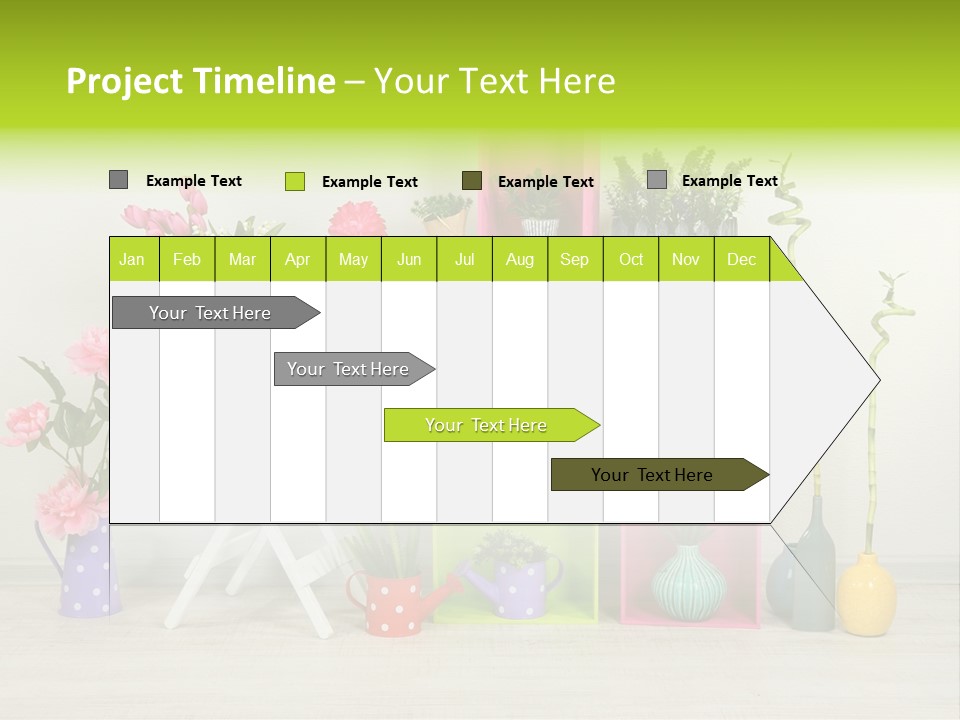 Project Timeline – Your Text Here

Example Text
Example Text
Example Text
Example Text

| Jan | Feb | Mar | Apr | May | Jun | Jul | Aug | Sep | Oct | Nov | Dec |
|---|---|---|---|---|---|---|---|---|---|---|---|

Your Text Here

Your Text Here

Your Text Here

Your Text Here